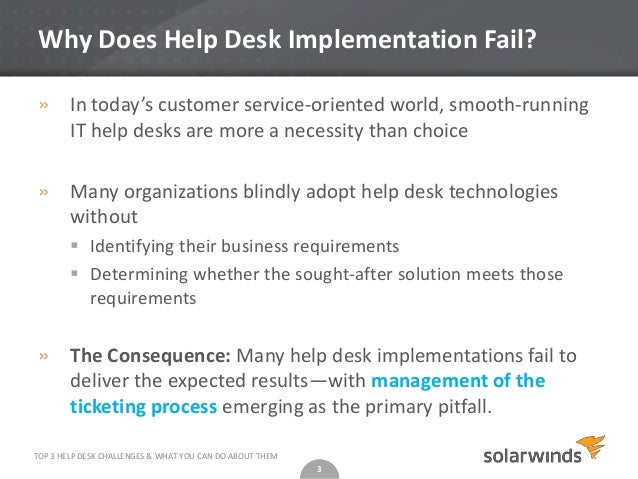 Why Does Help Desk Implementation Fail?

» In today's customer service-oriented world, smooth-running IT help desks are more a necessity than choice

» Many organizations blindly adopt help desk technologies without

▪ Identifying their business requirements

▪ Determining whether the sought-after solution meets those requirements

» The Consequence: Many help desk implementations fail to deliver the expected results—with management of the ticketing process emerging as the primary pitfall.

TOP 3 HELP DESK CHALLENGES & WHAT YOU CAN DO ABOUT THEM

3

solarwinds